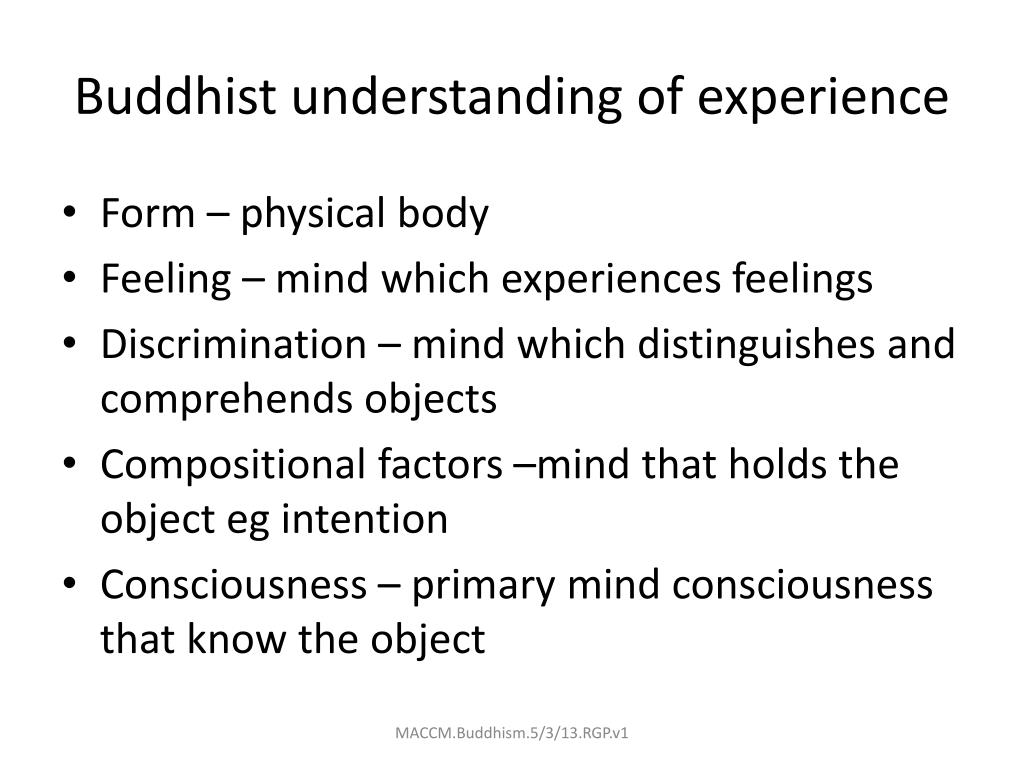 Buddhist understanding of experience

• Form – physical body
• Feeling – mind which experiences feelings
• Discrimination – mind which distinguishes and comprehends objects
• Compositional factors –mind that holds the object eg intention
• Consciousness – primary mind consciousness that know the object

MACCM.Buddhism.5/3/13.RGP.v1